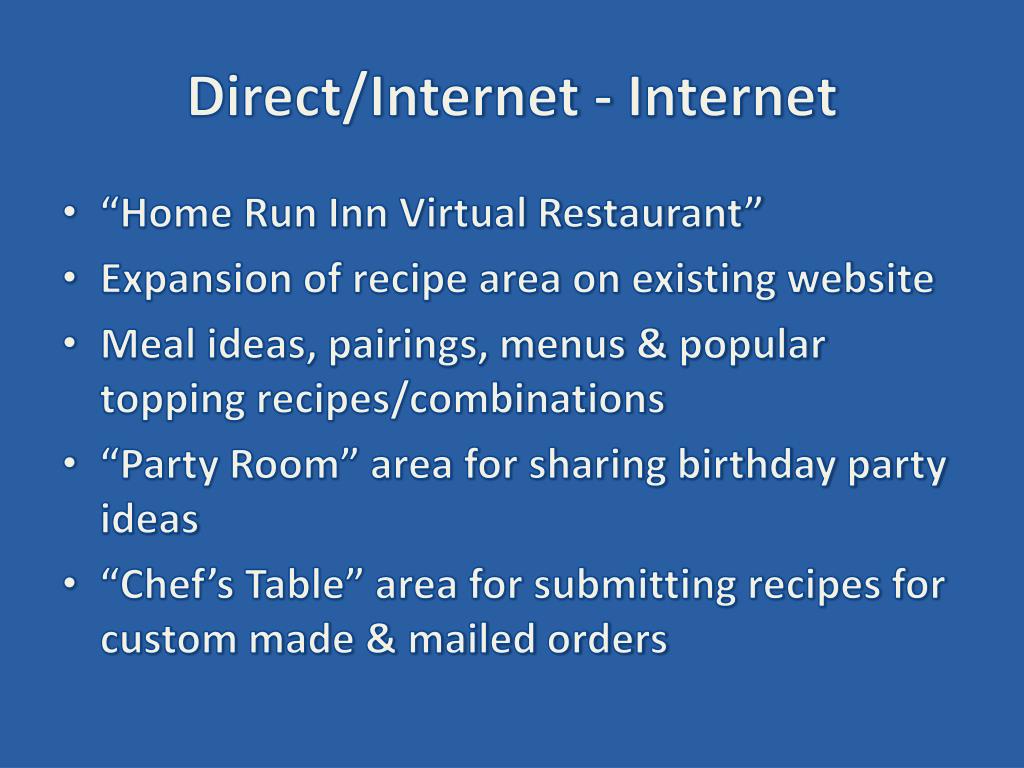 Direct/Internet - Internet

• “Home Run Inn Virtual Restaurant”
• Expansion of recipe area on existing website
• Meal ideas, pairings, menus & popular topping recipes/combinations
• “Party Room” area for sharing birthday party ideas
• “Chef’s Table” area for submitting recipes for custom made & mailed orders